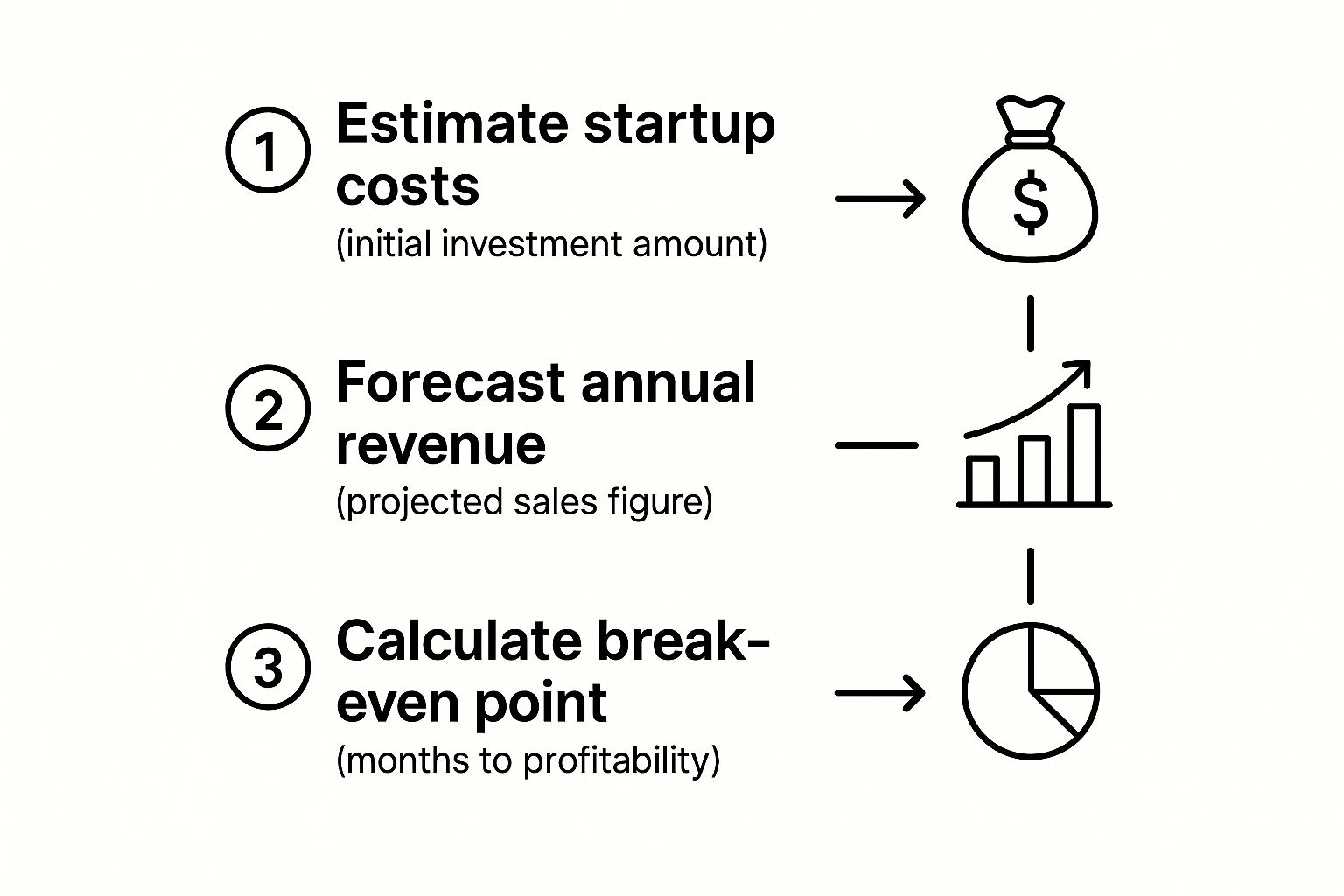 1 Estimate startup costs
(initial investment amount)

$

2 Forecast annual revenue
(projected sales figure)

3 Calculate break-even point
(months to profitability)